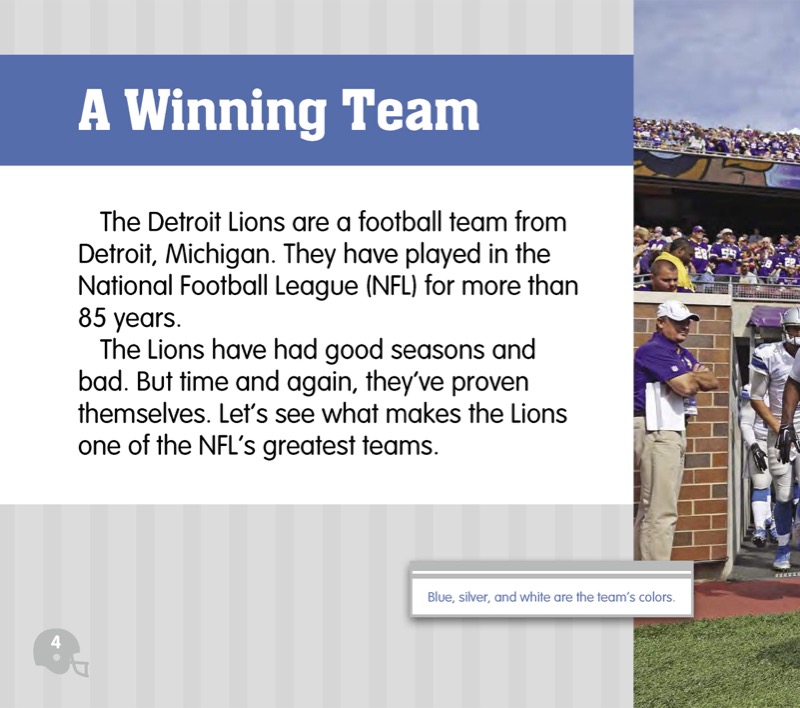 A Winning Team

The Detroit Lions are a football team from Detroit, Michigan. They have played in the National Football League (NFL) for more than 85 years.

The Lions have had good seasons and bad. But time and again, they've proven themselves. Let's see what makes the Lions one of the NFL's greatest teams.

Blue, silver, and white are the team's colors.

4